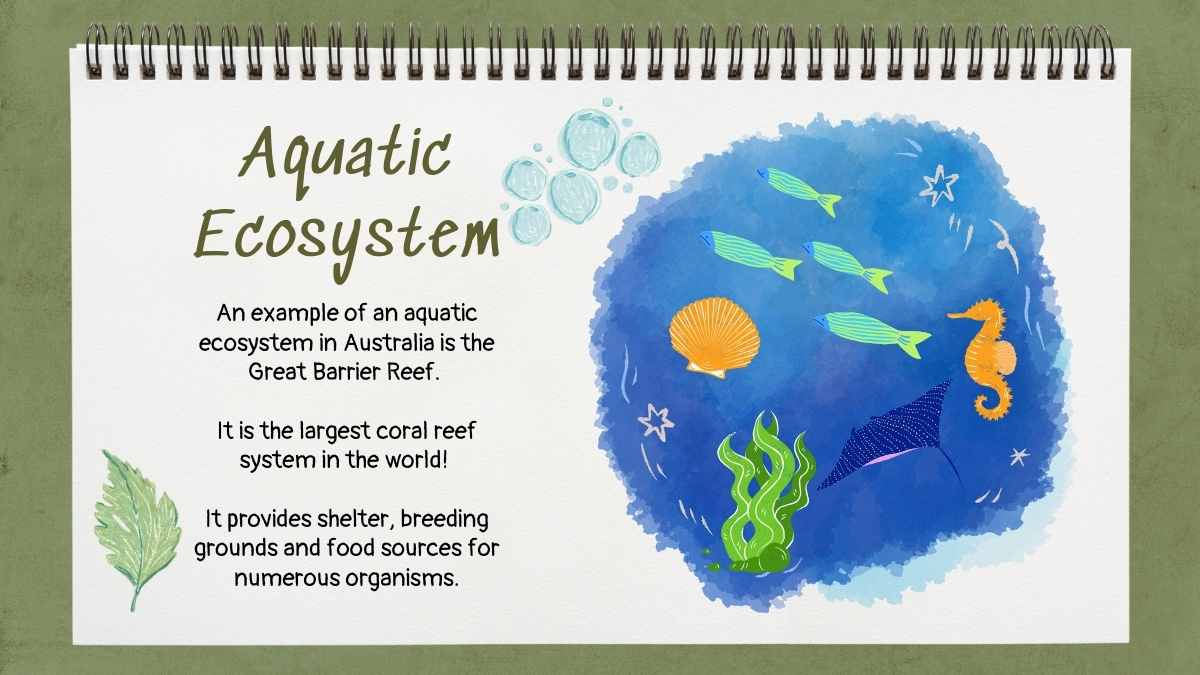 Aquatic Ecosystem

An example of an aquatic ecosystem in Australia is the Great Barrier Reef.

It is the largest coral reef system in the world!

It provides shelter, breeding grounds and food sources for numerous organisms.